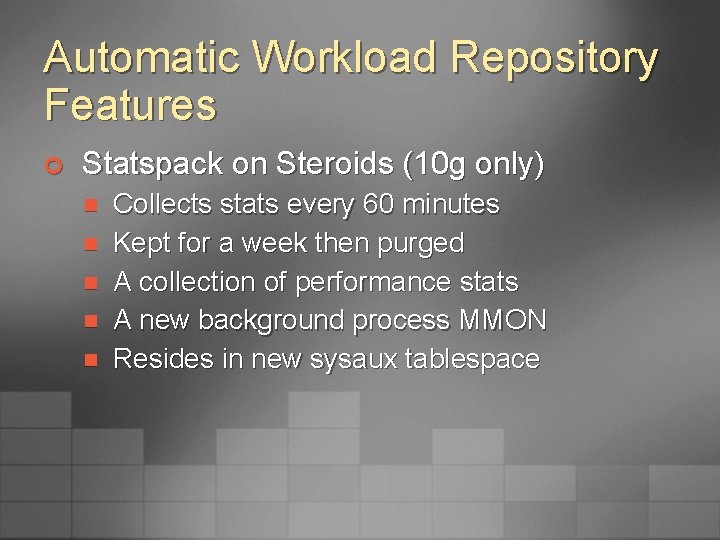 Automatic Workload Repository Features

Statspack on Steroids (10g only)

Collects stats every 60 minutes

Kept for a week then purged

A collection of performance stats

A new background process MMON

Resides in new sysaux tablespace